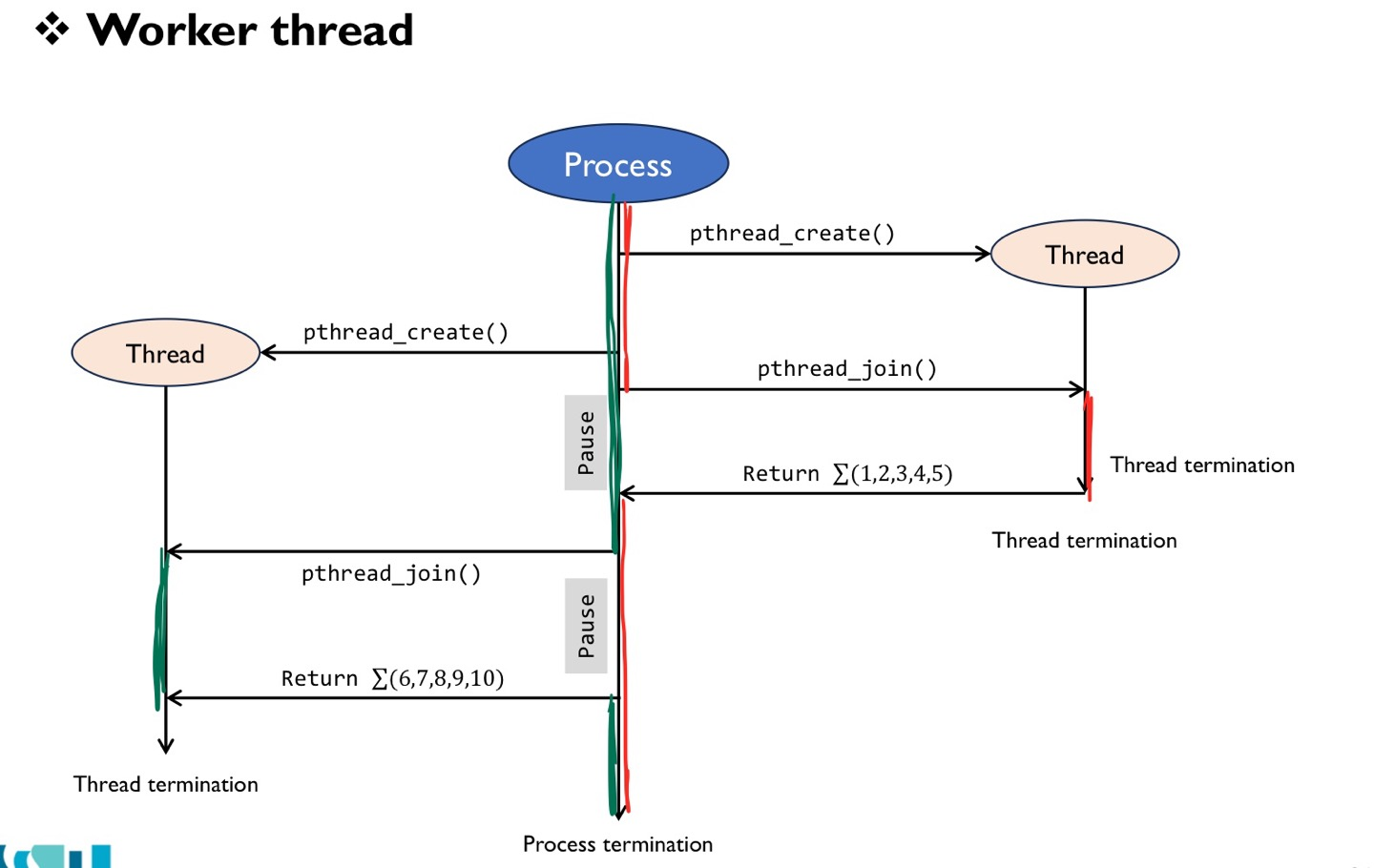 ❖ Worker thread

Process

pthread_create()

Thread

Thread

pthread_create()

pthread_join()

Pause

Return $\sum(1,2,3,4,5)$

Thread termination

Thread termination

pthread_join()

Pause

Return $\sum(6,7,8,9,10)$

Thread termination

Process termination